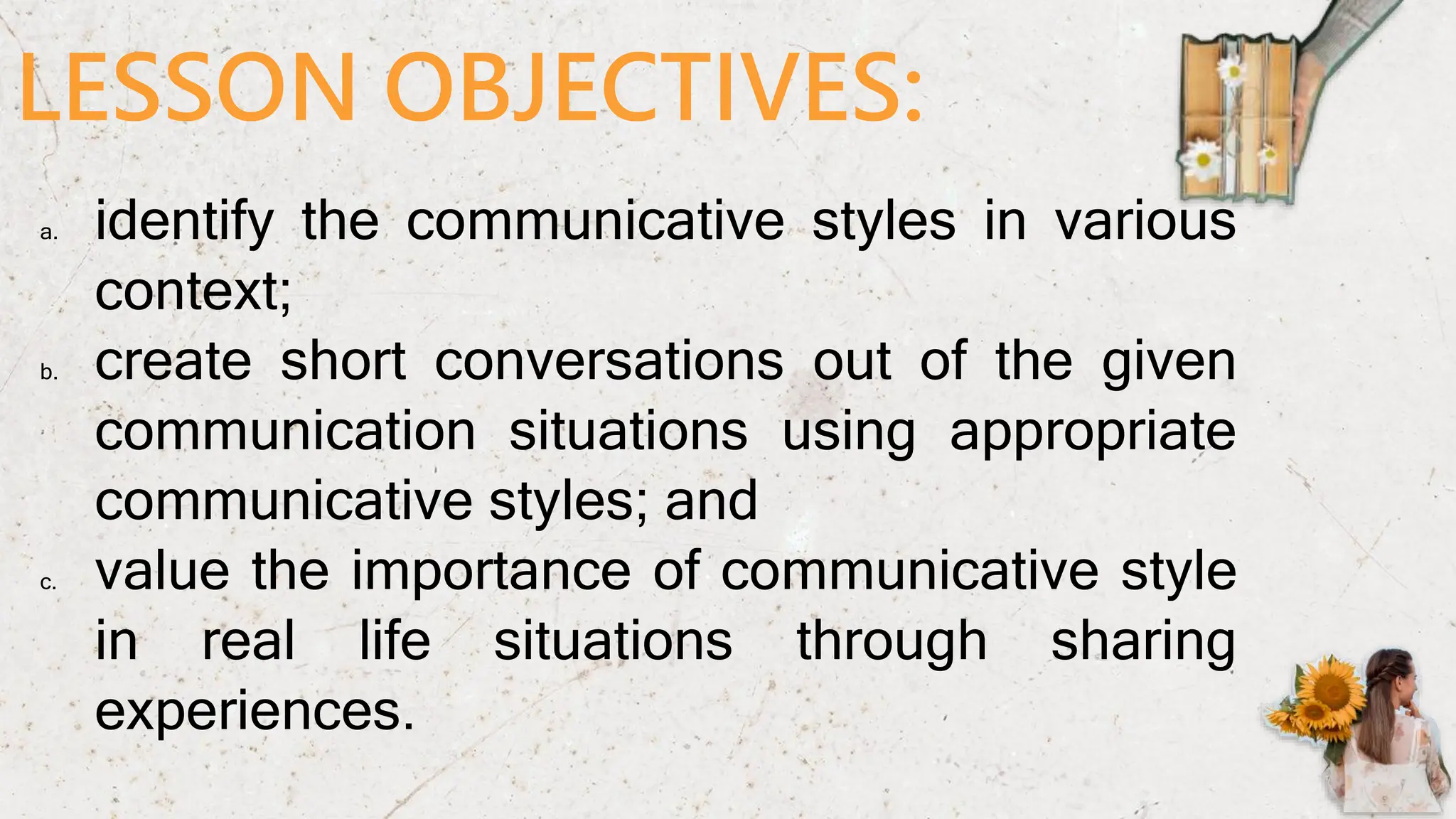 LESSON OBJECTIVES:

a. identify the communicative styles in various context;

b. create short conversations out of the given communication situations using appropriate communicative styles; and

c. value the importance of communicative style in real life situations through sharing experiences.